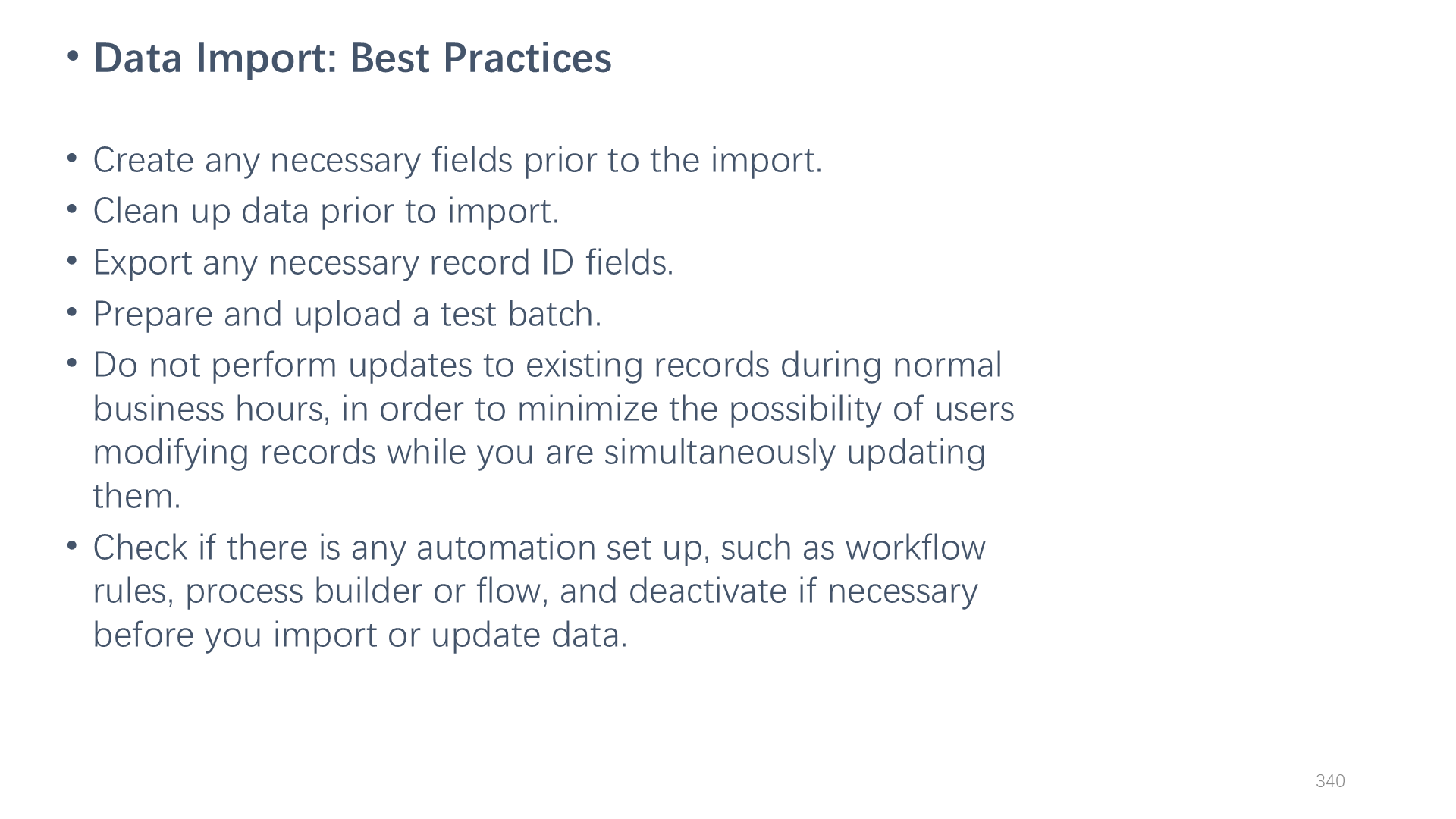 • Data Import: Best Practices

• Create any necessary fields prior to the import.
• Clean up data prior to import.
• Export any necessary record ID fields.
• Prepare and upload a test batch.
• Do not perform updates to existing records during normal business hours, in order to minimize the possibility of users modifying records while you are simultaneously updating them.
• Check if there is any automation set up, such as workflow rules, process builder or flow, and deactivate if necessary before you import or update data.

340